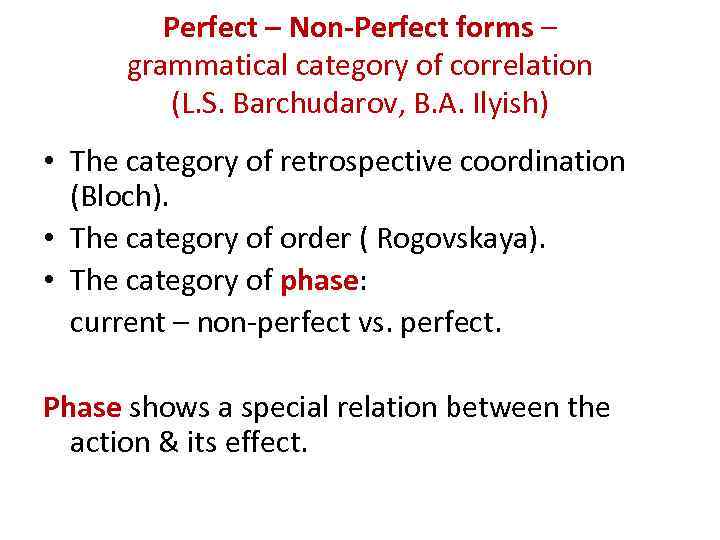 Perfect – Non-Perfect forms – grammatical category of correlation (L.S. Barchudarov, B.A. Ilyish)

• The category of retrospective coordination (Bloch).
• The category of order ( Rogovskaya).
• The category of phase:
current – non-perfect vs. perfect.

Phase shows a special relation between the action & its effect.